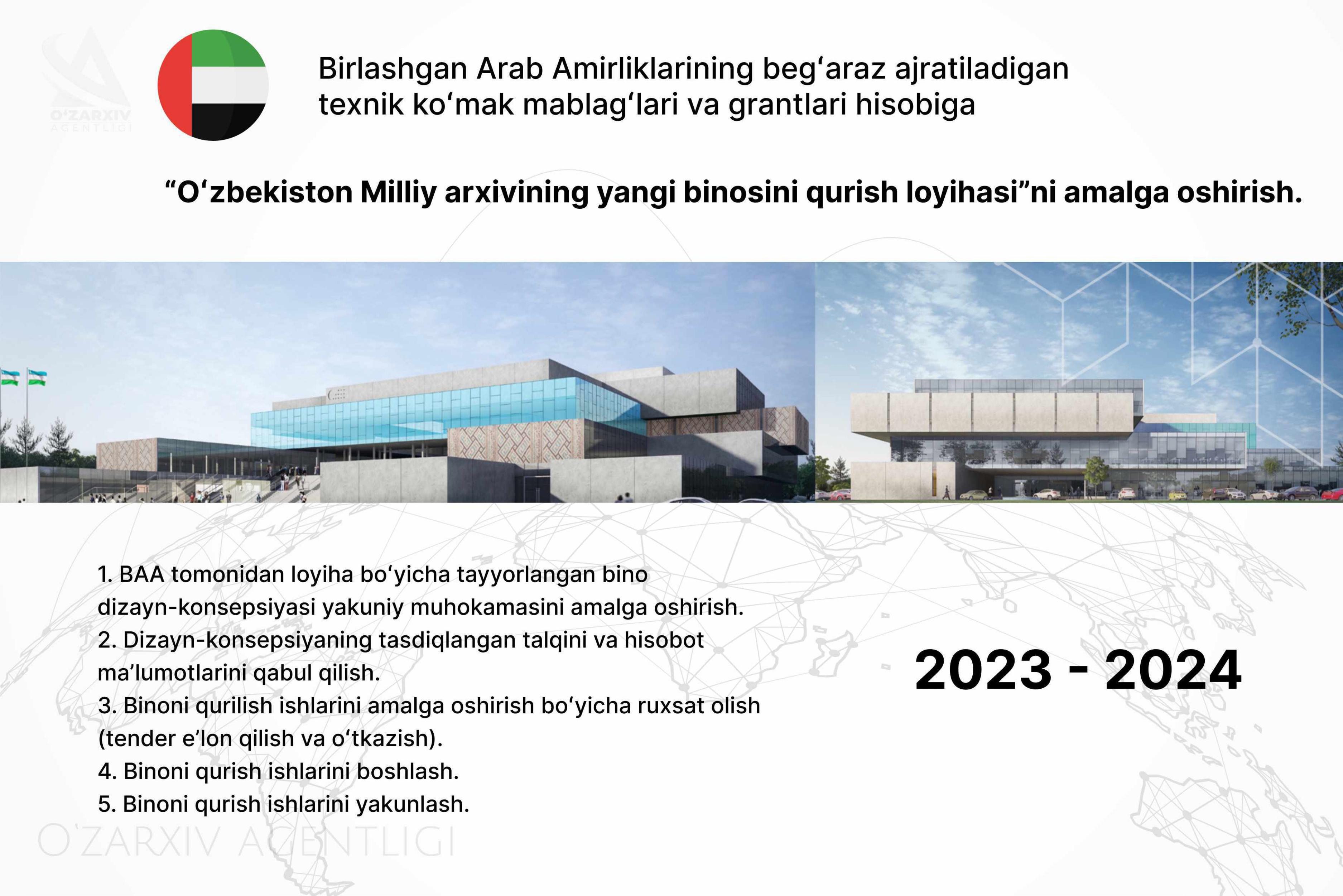 O'ZARXIV AGENTLIGI

Birlashgan Arab Amirliklarining beg‘araz ajratiladigan texnik ko‘mak mablag‘lari va grantlari hisobiga

“O‘zbekiston Milliy arxivining yangi binosini qurish loyihasi”ni amalga oshirish.

1. BAA tomonidan loyiha bo‘yicha tayyorlangan bino dizayn-konsepsiyasi yakuniy muhokamasini amalga oshirish.
2. Dizayn-konsepsiyaning tasdiqlangan talqini va hisobot ma’lumotlarini qabul qilish.
3. Binoni qurilish ishlarini amalga oshirish bo‘yicha ruxsat olish (tender e’lon qilish va o‘tkazish).
4. Binoni qurish ishlarini boshlash.
5. Binoni qurish ishlarini yakunlash.

2023 - 2024

O'ZARXIV AGENTLIGI